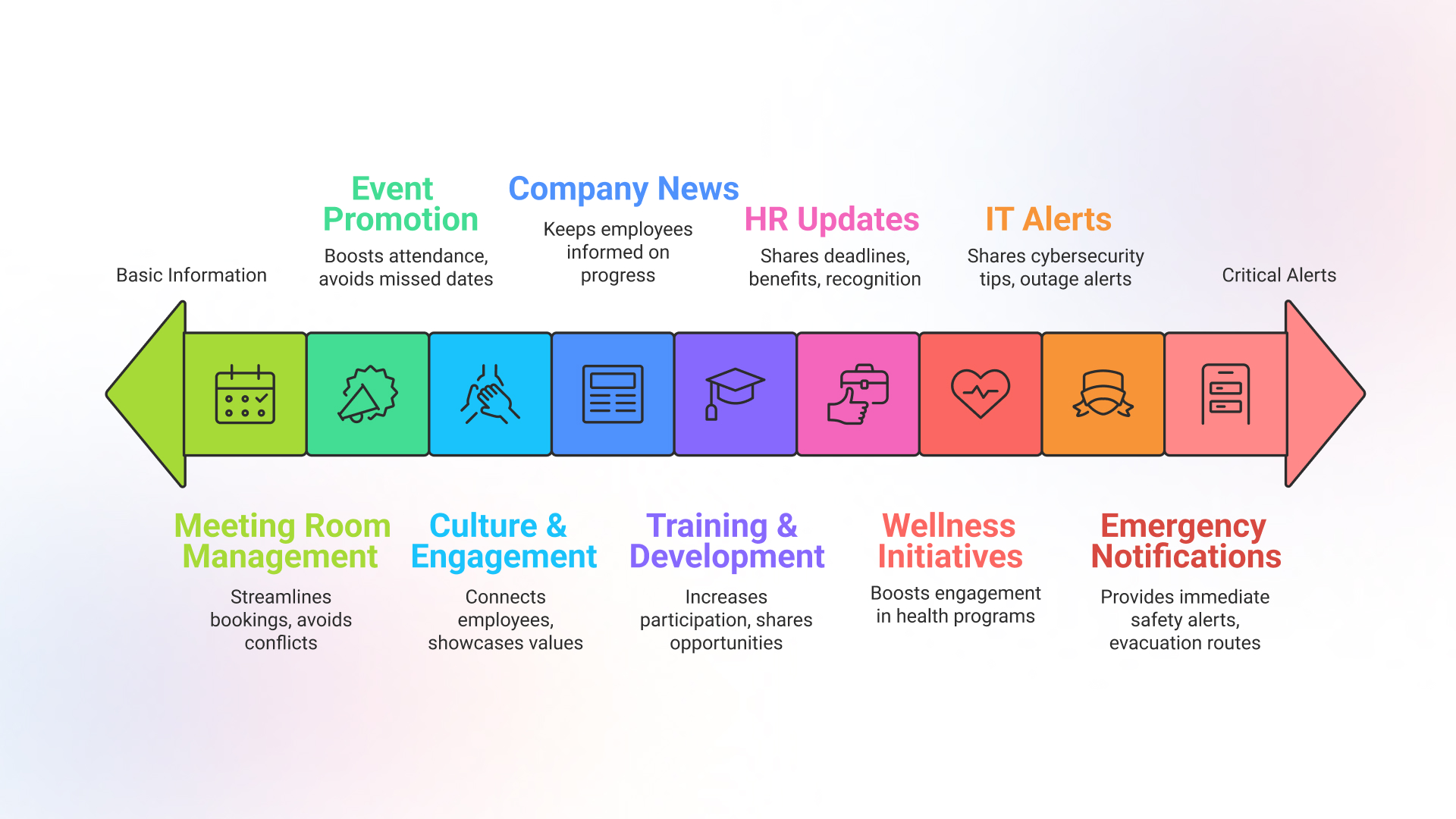 Basic Information

Event Promotion

Boosts attendance, avoids missed dates

Company News

Keeps employees informed on progress

HR Updates

Shares deadlines, benefits, recognition

IT Alerts

Shares cybersecurity tips, outage alerts

Critical Alerts

Meeting Room Management

Streamlines bookings, avoids conflicts

Culture & Engagement

Connects employees, showcases values

Training & Development

Increases participation, shares opportunities

Wellness Initiatives

Boosts engagement in health programs

Emergency Notifications

Provides immediate safety alerts, evacuation routes